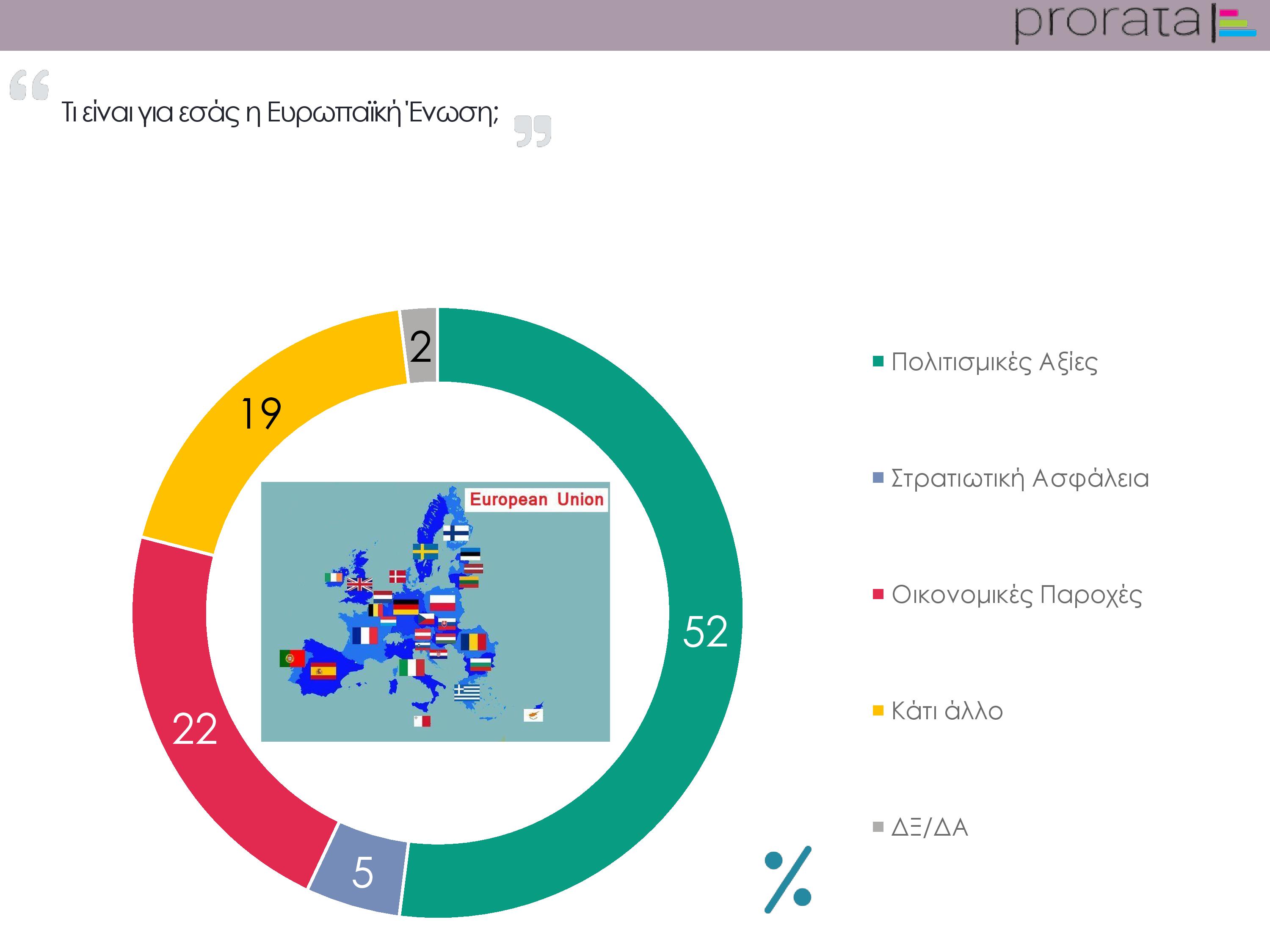 prorata

Τι είναι για εσάς η Ευρωπαϊκή Ένωση;

2
19
52
22
5

European Union

Πολιτισμικές Αξίες
Στρατιωτική Ασφάλεια
Οικονομικές Παροχές
Κάτι άλλο
ΔΞ/ΔΑ

%